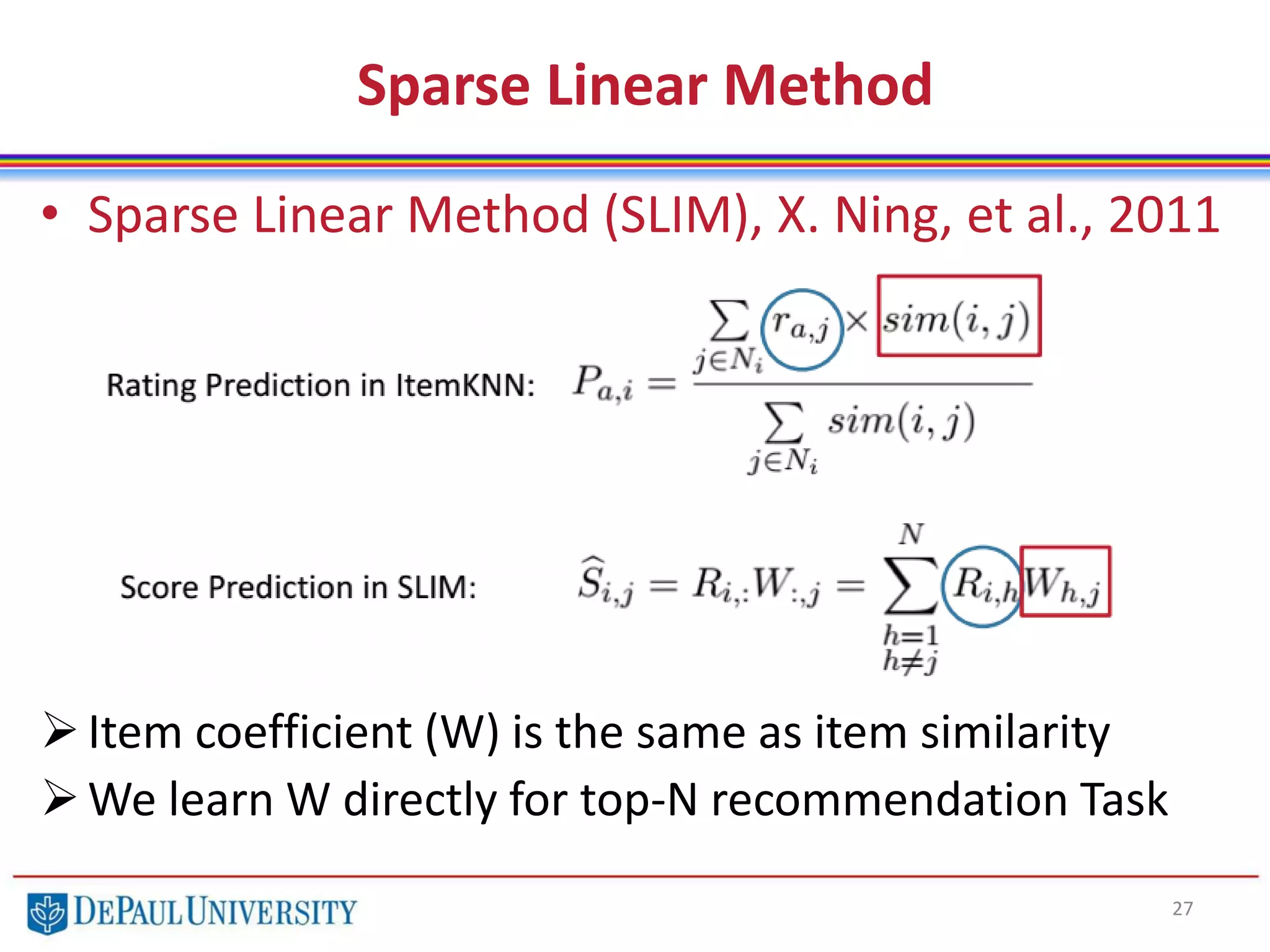 Sparse Linear Method

• Sparse Linear Method (SLIM), X. Ning, et al., 2011

Rating Prediction in ItemKNN: $P_{a,i} = \frac{\sum_{j \in N_i} r_{a,j} \times sim(i,j)}{\sum_{j \in N_i} sim(i,j)}$

Score Prediction in SLIM: $\widehat{S}_{i,j} = R_{i,:}W_{:,j} = \sum_{\substack{h=1 \\ h \neq j}}^{N} R_{i,h}W_{h,j}$

➢ Item coefficient (W) is the same as item similarity

➢ We learn W directly for top-N recommendation Task

DEPAUL UNIVERSITY

27